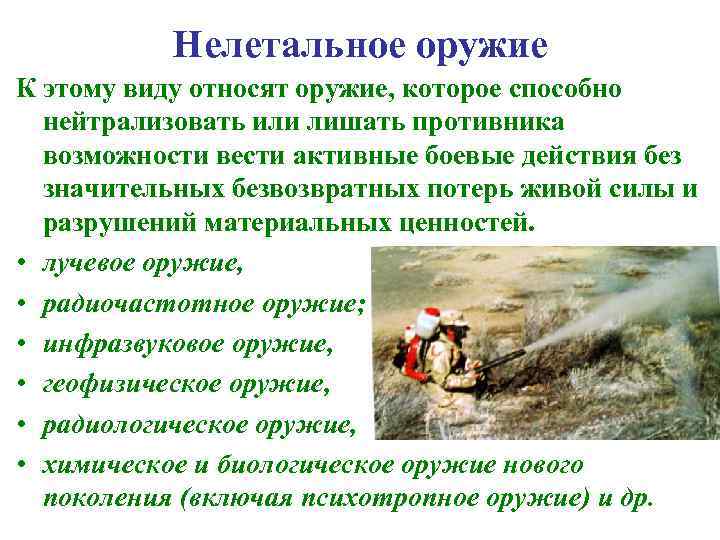 Нелетальное оружие

К этому виду относят оружие, которое способно нейтрализовать или лишать противника возможности вести активные боевые действия без значительных безвозвратных потерь живой силы и разрушений материальных ценностей.

• лучевое оружие,
• радиочастотное оружие;
• инфразвуковое оружие,
• геофизическое оружие,
• радиологическое оружие,
• химическое и биологическое оружие нового поколения (включая психотропное оружие) и др.